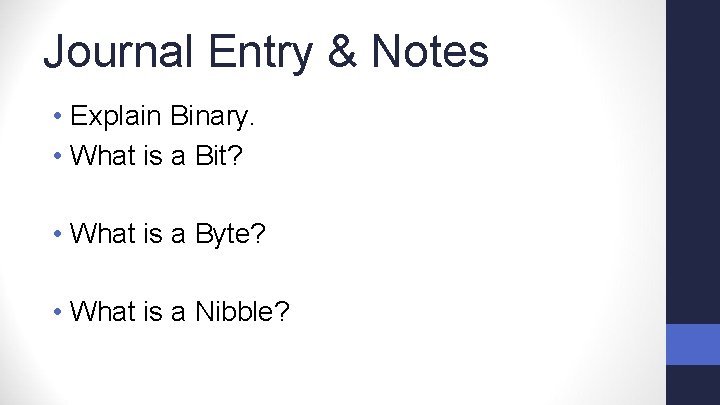 Journal Entry & Notes

• Explain Binary.
• What is a Bit?

• What is a Byte?

• What is a Nibble?